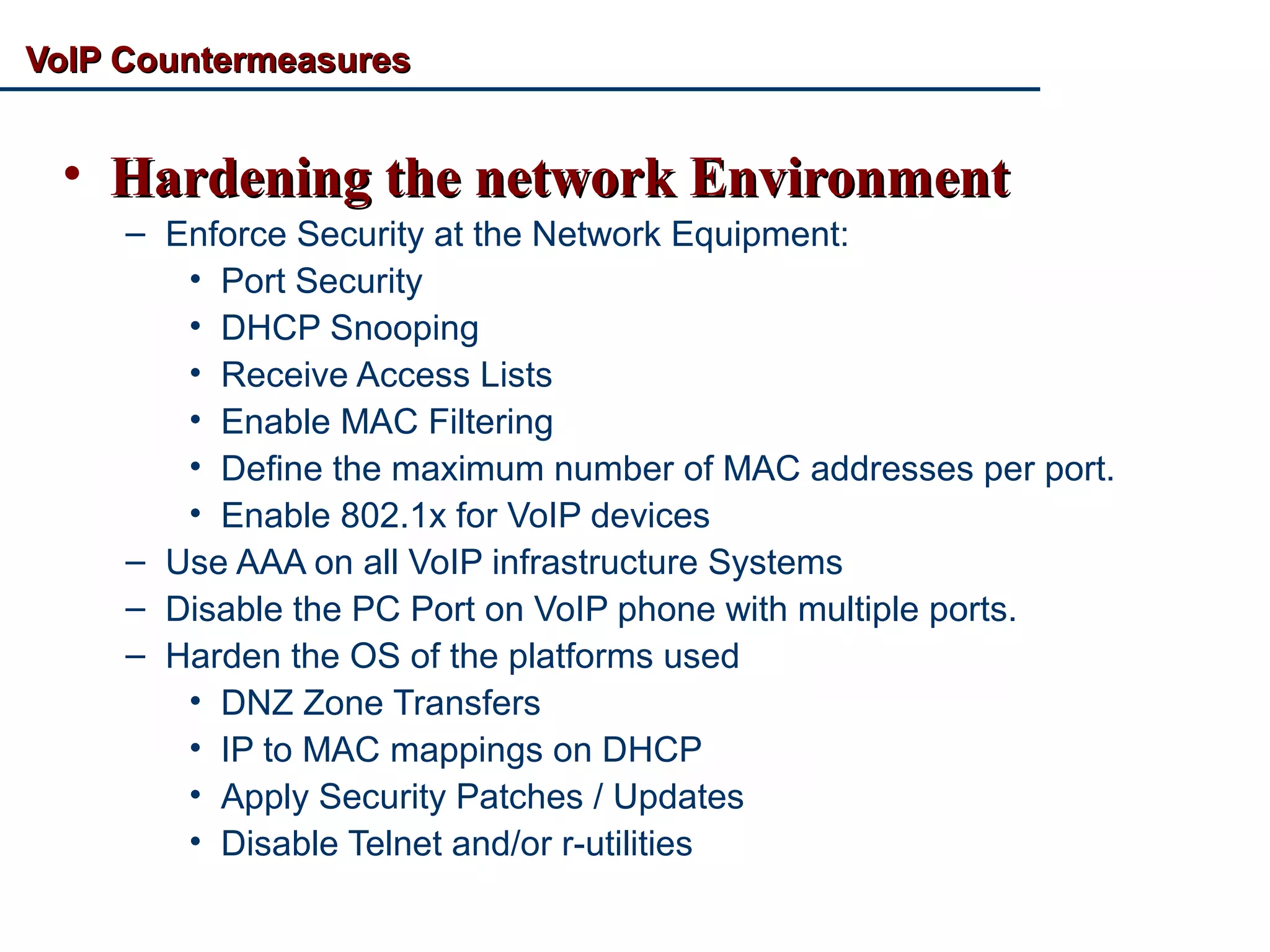 VoIP Countermeasures

• Hardening the network Environment
– Enforce Security at the Network Equipment:
• Port Security
• DHCP Snooping
• Receive Access Lists
• Enable MAC Filtering
• Define the maximum number of MAC addresses per port.
• Enable 802.1x for VoIP devices
– Use AAA on all VoIP infrastructure Systems
– Disable the PC Port on VoIP phone with multiple ports.
– Harden the OS of the platforms used
• DNZ Zone Transfers
• IP to MAC mappings on DHCP
• Apply Security Patches / Updates
• Disable Telnet and/or r-utilities